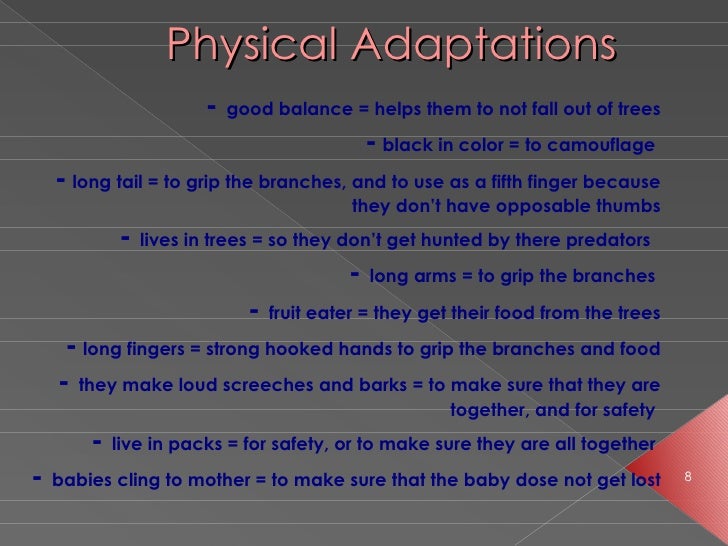 Physical Adaptations

- good balance = helps them to not fall out of trees

- black in color = to camouflage

- long tail = to grip the branches, and to use as a fifth finger because they don't have opposable thumbs

- lives in trees = so they don't get hunted by there predators

- long arms = to grip the branches

- fruit eater = they get their food from the trees

- long fingers = strong hooked hands to grip the branches and food

- they make loud screeches and barks = to make sure that they are together, and for safety

- live in packs = for safety, or to make sure they are all together

- babies cling to mother = to make sure that the baby dose not get lost

8